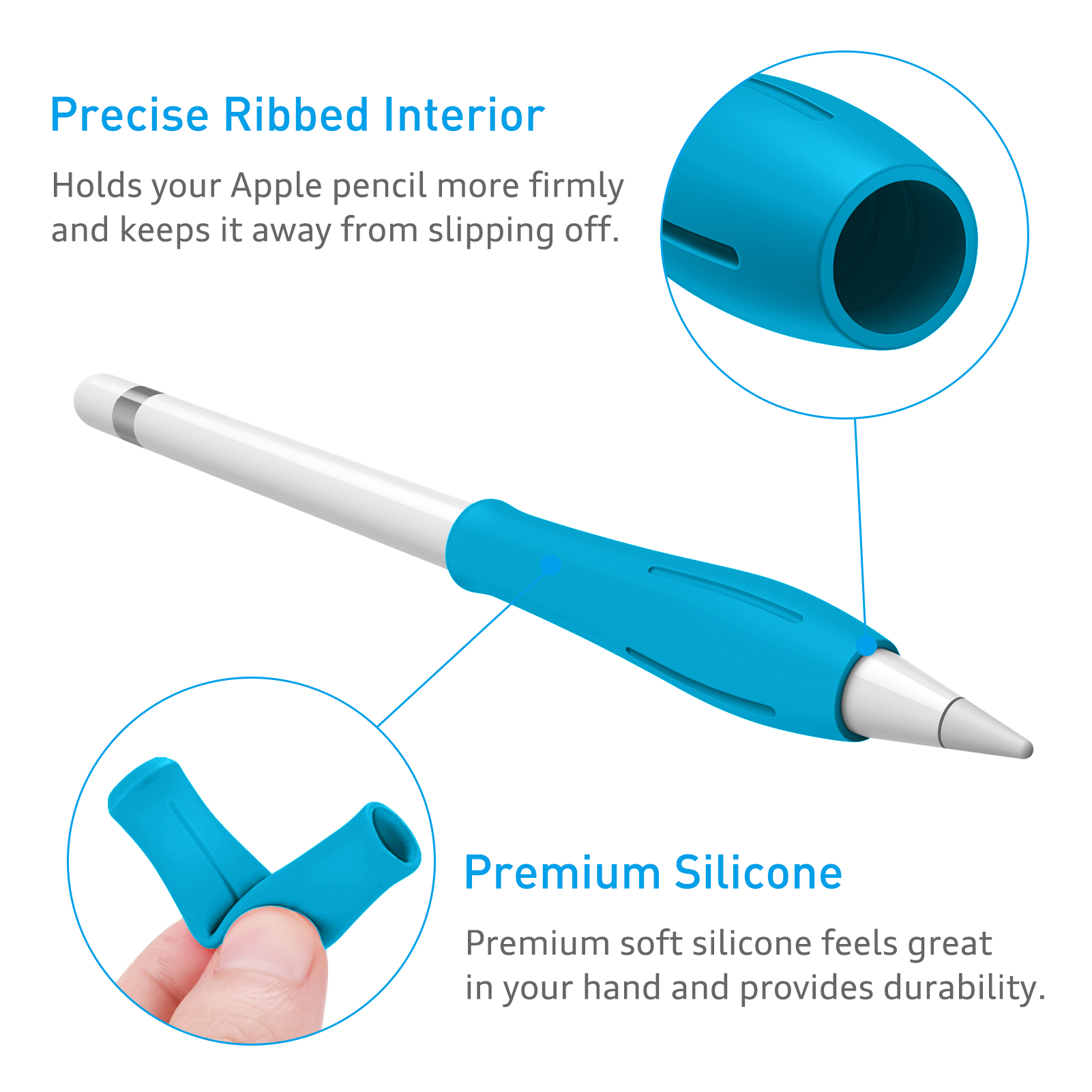 Precise Ribbed Interior

Holds your Apple pencil more firmly and keeps it away from slipping off.

Premium Silicone

Premium soft silicone feels great in your hand and provides durability.